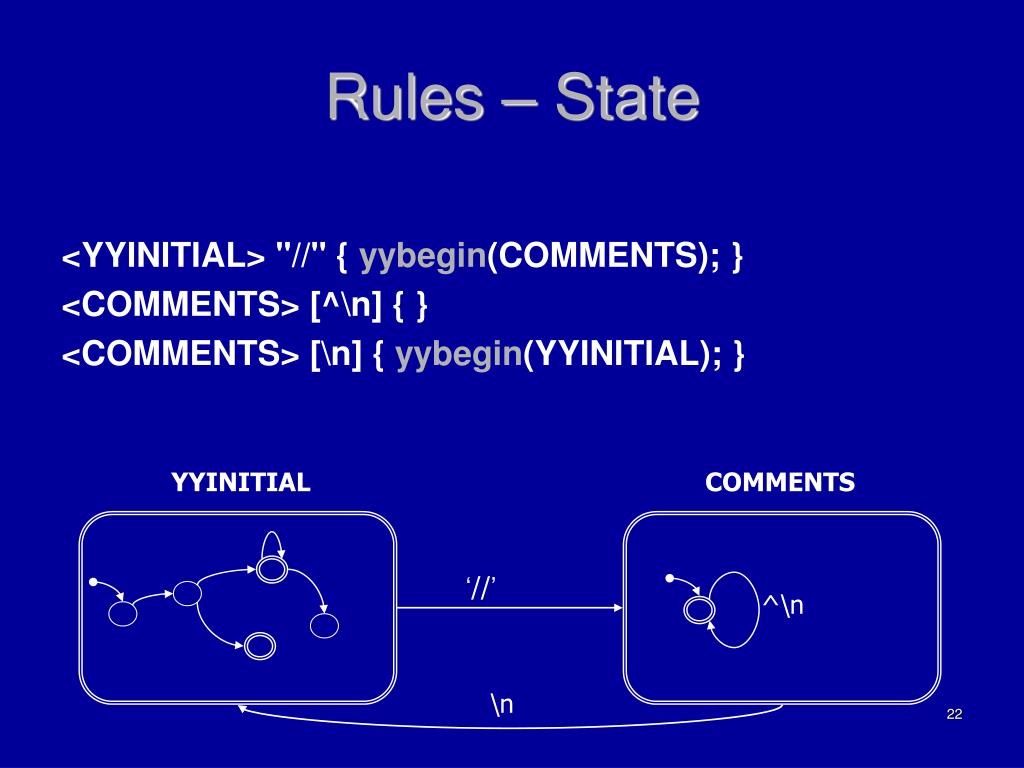 Rules – State

<YYINITIAL> "//" { yybegin(COMMENTS); }
<COMMENTS> [^\n] { }
<COMMENTS> [\n] { yybegin(YYINITIAL); }

YYINITIAL

COMMENTS

‘//’

^\n

\n

22